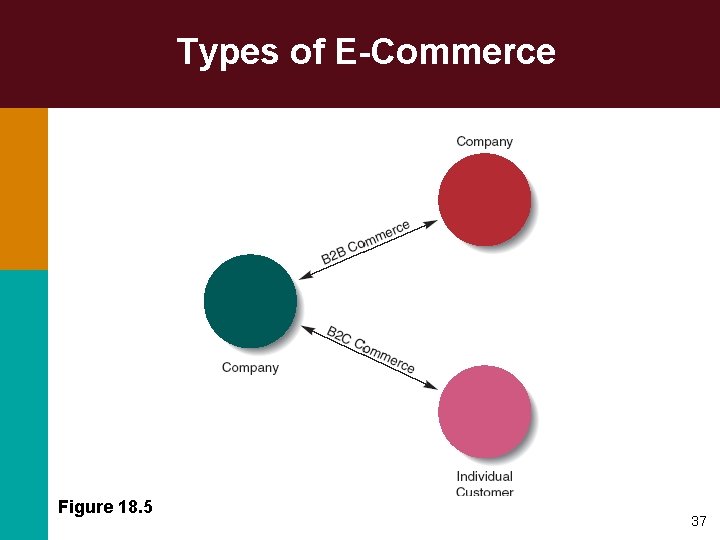 Types of E-Commerce

Company

B2B Commerce

Company

B2C Commerce

Individual Customer

Figure 18.5

37